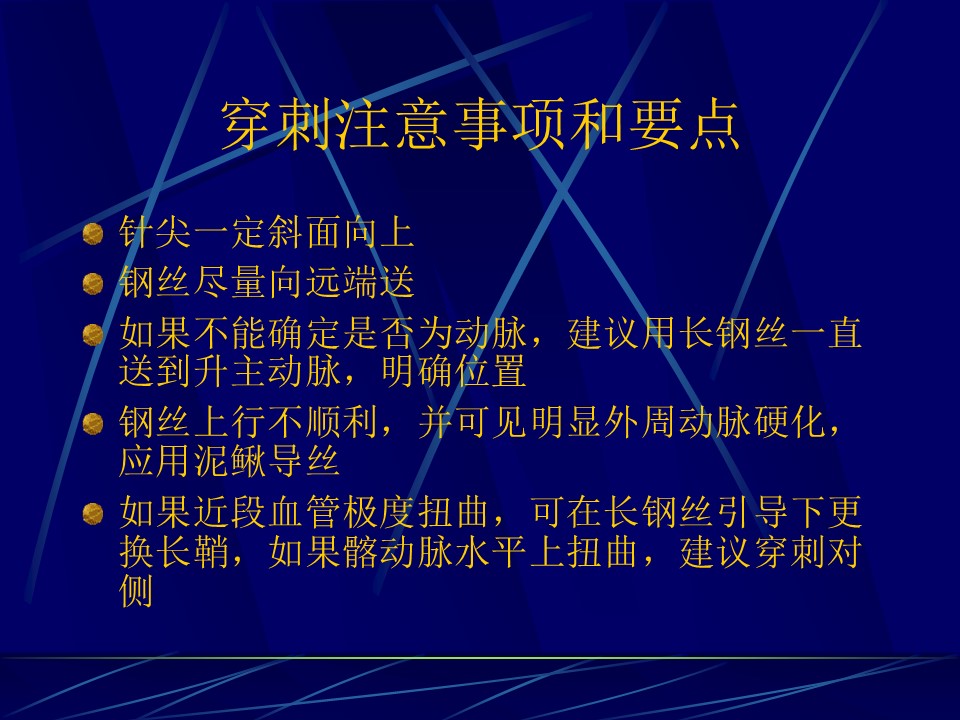 穿刺注意事项和要点

针尖一定斜面向上

钢丝尽量向远端送

如果不能确定是否为动脉，建议用长钢丝一直送到升主动脉，明确位置

钢丝上行不顺利，并可见明显外周动脉硬化，应用泥鳅导丝

如果近段血管极度扭曲，可在长钢丝引导下更换长鞘，如果髂动脉水平上扭曲，建议穿刺对侧